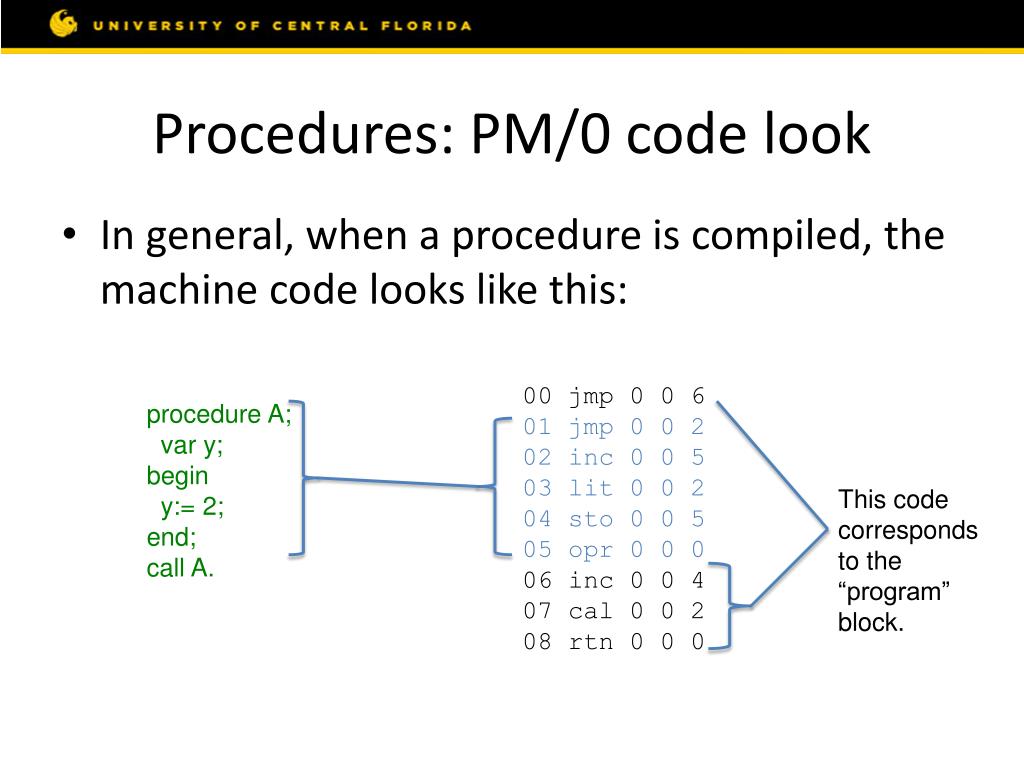 UNIVERSITY OF CENTRAL FLORIDA

Procedures: PM/0 code look

• In general, when a procedure is compiled, the machine code looks like this:

procedure A;
var y;
begin
y:= 2;
end;
call A.

00 jmp 0 0 6
01 jmp 0 0 2
02 inc 0 0 5
03 lit 0 0 2
04 sto 0 0 5
05 opr 0 0 0
06 inc 0 0 4
07 cal 0 0 2
08 rtn 0 0 0

This code corresponds to the “program” block.